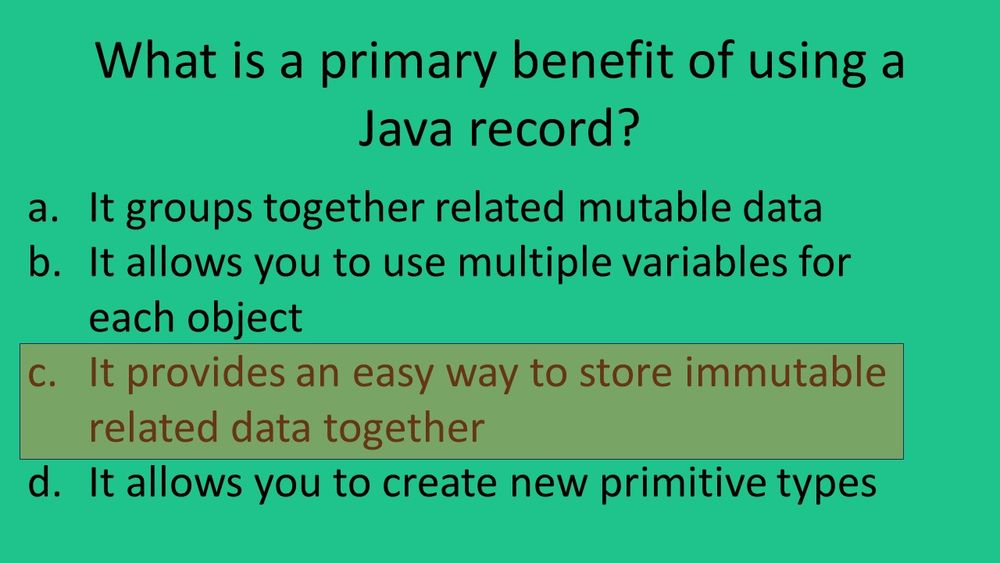 What is a primary benefit of using a Java record?

a. It groups together related mutable data
b. It allows you to use multiple variables for each object
c. It provides an easy way to store immutable related data together
d. It allows you to create new primitive types